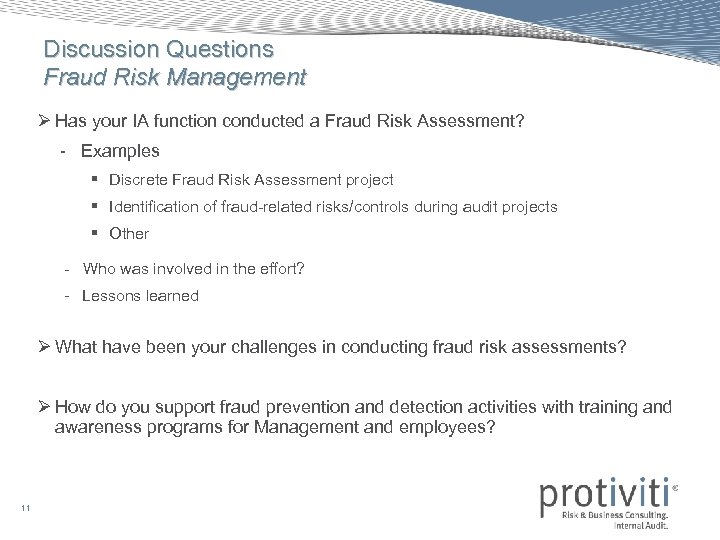 Discussion Questions
Fraud Risk Management

➢ Has your IA function conducted a Fraud Risk Assessment?

- Examples

▪ Discrete Fraud Risk Assessment project

▪ Identification of fraud-related risks/controls during audit projects

▪ Other

- Who was involved in the effort?

- Lessons learned

➢ What have been your challenges in conducting fraud risk assessments?

➢ How do you support fraud prevention and detection activities with training and awareness programs for Management and employees?

11

protiviti®
Risk & Business Consulting.
Internal Audit.